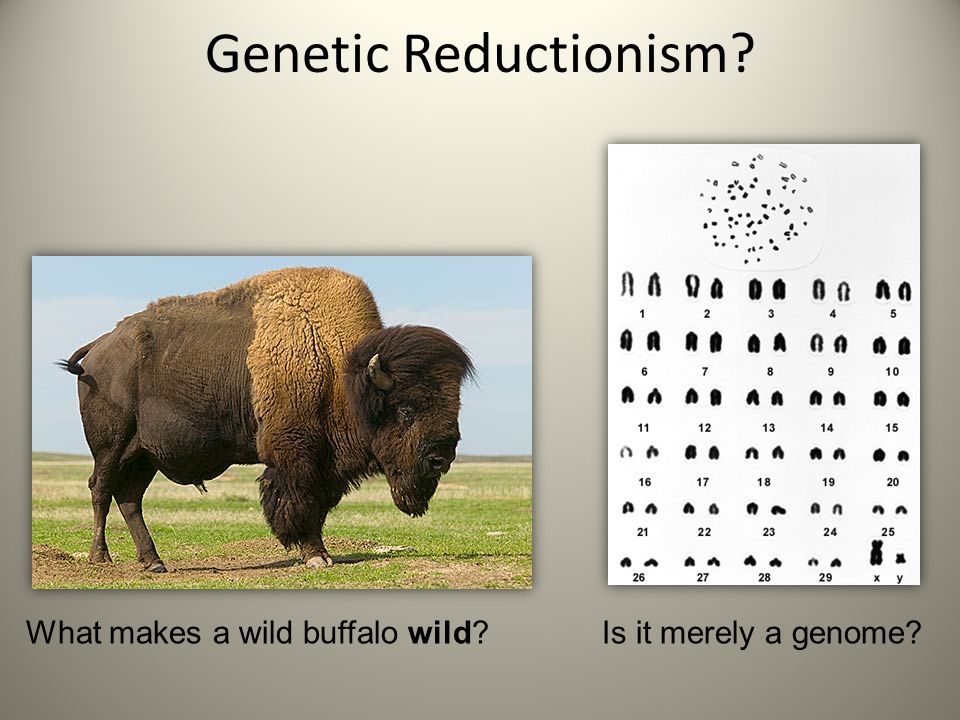 Genetic Reductionism?

1 2 3 4 5
6 7 8 9 10
11 12 13 14 15
16 17 18 19 20
21 22 23 24 25
26 27 28 29 x y

What makes a wild buffalo **wild**?

Is it merely a genome?